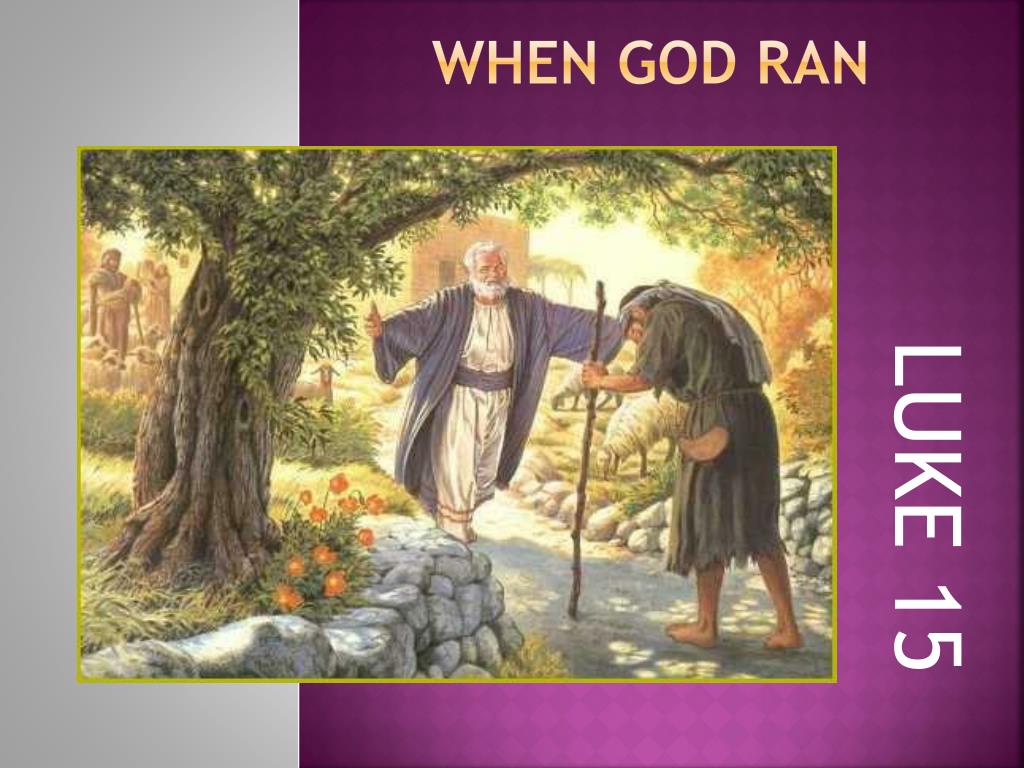 WHEN GOD RAN

LUKE 15